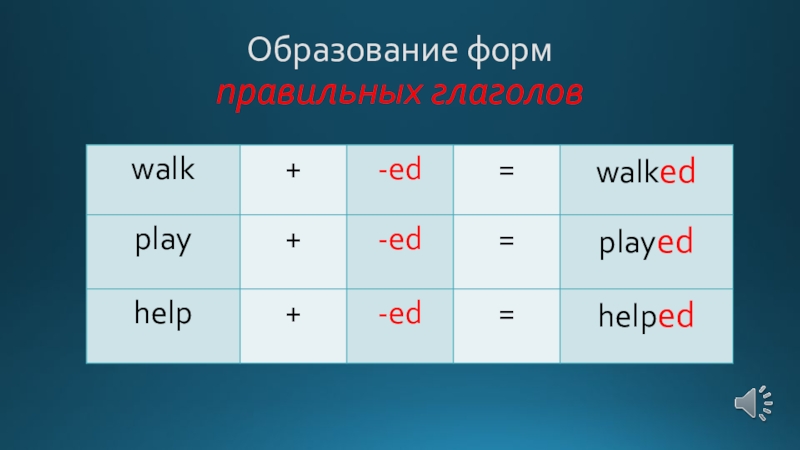 Образование форм
правильных глаголов

| walk | + | -ed | = | walked |
|---|---|---|---|---|
| play | + | -ed | = | played |
| help | + | -ed | = | helped |